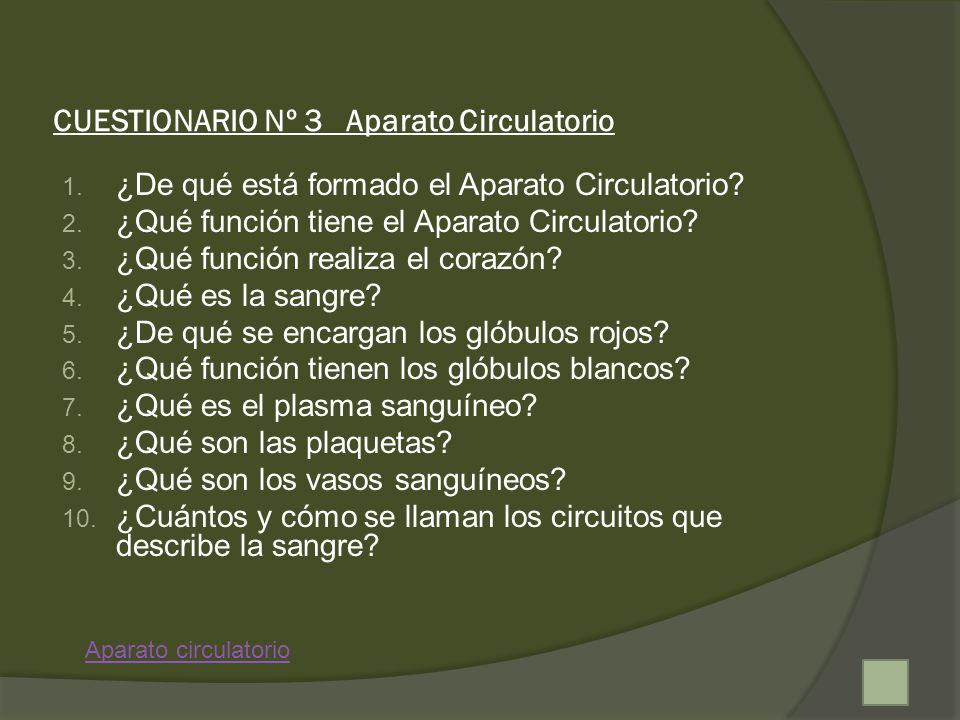 CUESTIONARIO Nº 3   Aparato Circulatorio

1. ¿De qué está formado el Aparato Circulatorio?
2. ¿Qué función tiene el Aparato Circulatorio?
3. ¿Qué función realiza el corazón?
4. ¿Qué es la sangre?
5. ¿De qué se encargan los glóbulos rojos?
6. ¿Qué función tienen los glóbulos blancos?
7. ¿Qué es el plasma sanguíneo?
8. ¿Qué son las plaquetas?
9. ¿Qué son los vasos sanguíneos?
10. ¿Cuántos y cómo se llaman los circuitos que describe la sangre?

Aparato circulatorio